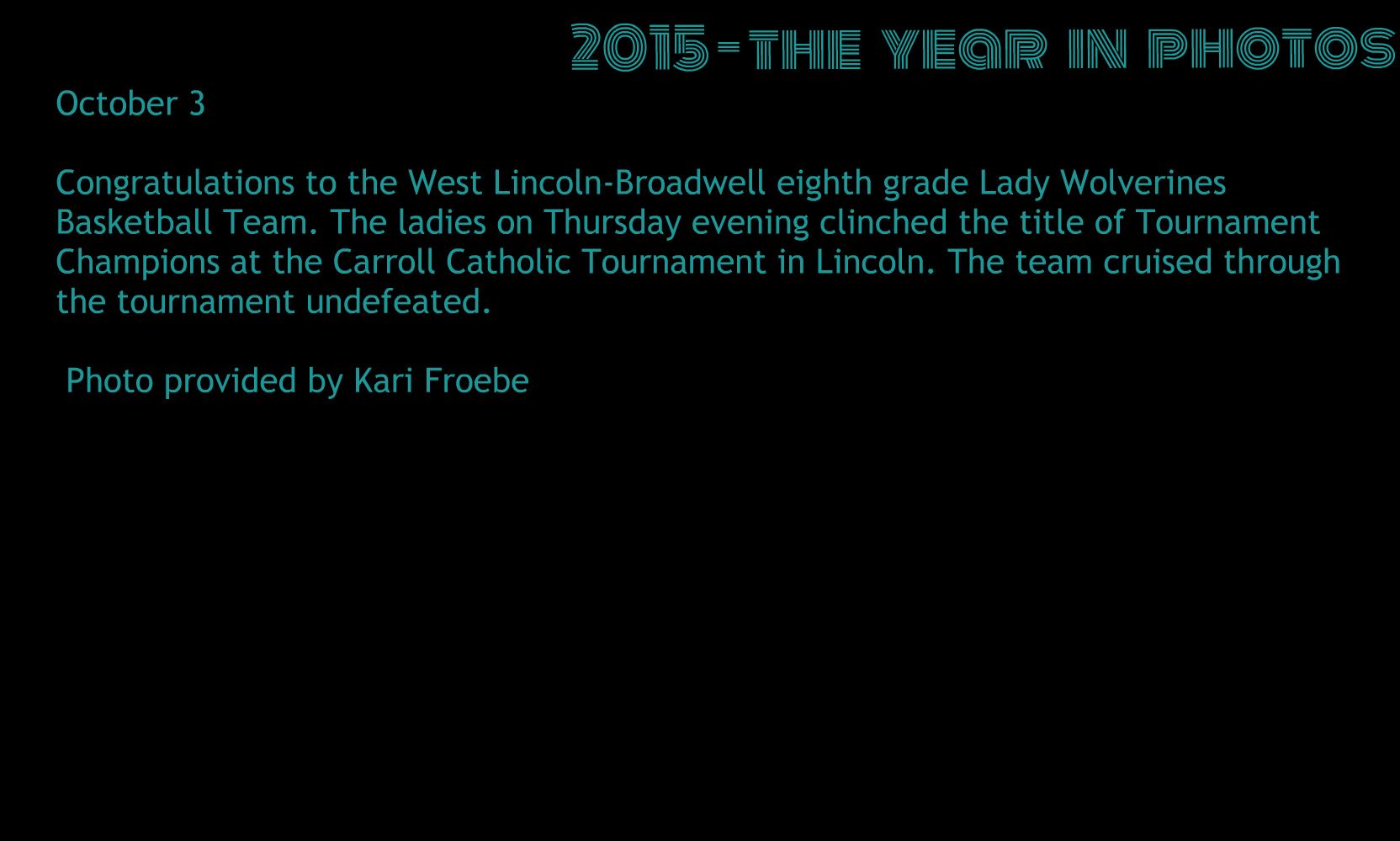 2015-THE YEAR IN PHOTOS

October 3

Congratulations to the West Lincoln-Broadwell eighth grade Lady Wolverines Basketball Team. The ladies on Thursday evening clinched the title of Tournament Champions at the Carroll Catholic Tournament in Lincoln. The team cruised through the tournament undefeated.

Photo provided by Kari Froebe